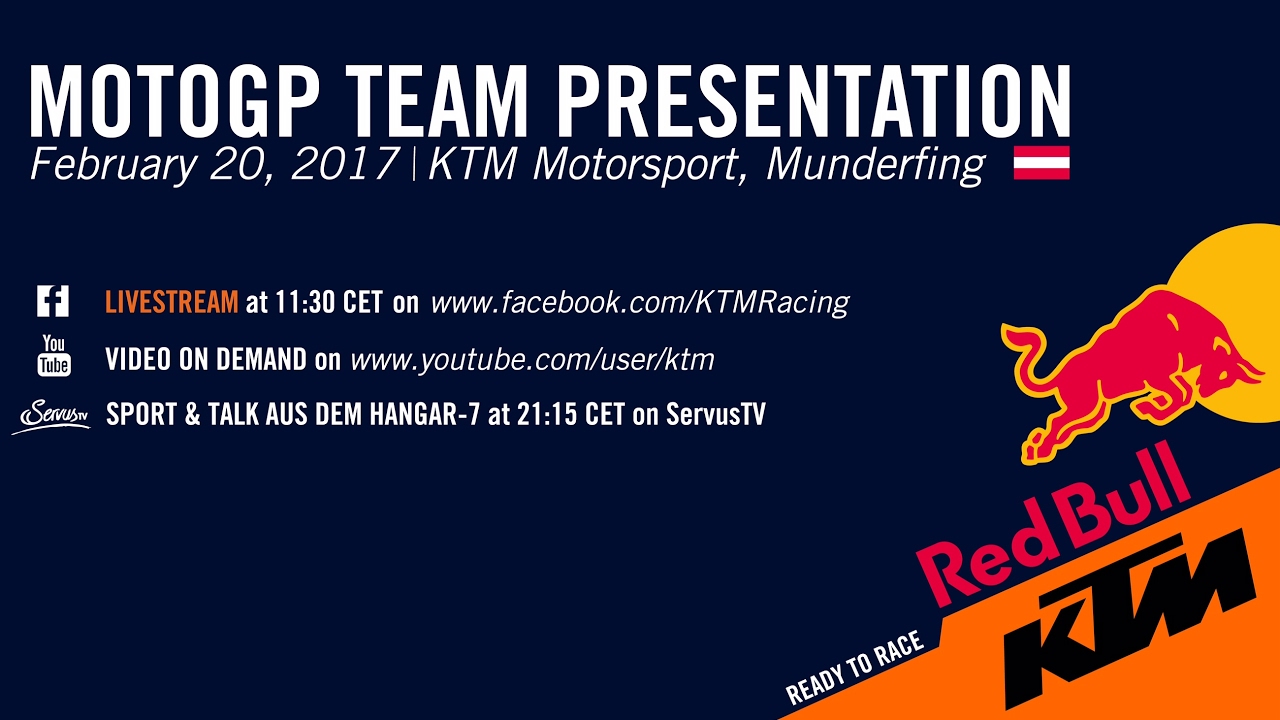 MOTOGP TEAM PRESENTATION
February 20, 2017 | KTM Motorsport, Munderfing

f LIVESTREAM at 11:30 CET on www.facebook.com/KTMRacing

You Tube VIDEO ON DEMAND on www.youtube.com/user/ktm

ServusTV SPORT & TALK AUS DEM HANGAR-7 at 21:15 CET on ServusTV

Red Bull
KTM
READY TO RACE